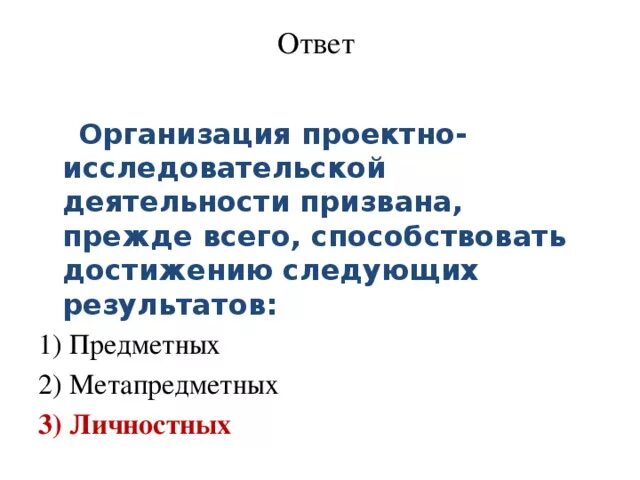 Ответ

Организация проектно-исследовательской деятельности призвана, прежде всего, способствовать достижению следующих результатов:

1) Предметных

2) Метапредметных

3) Личностных